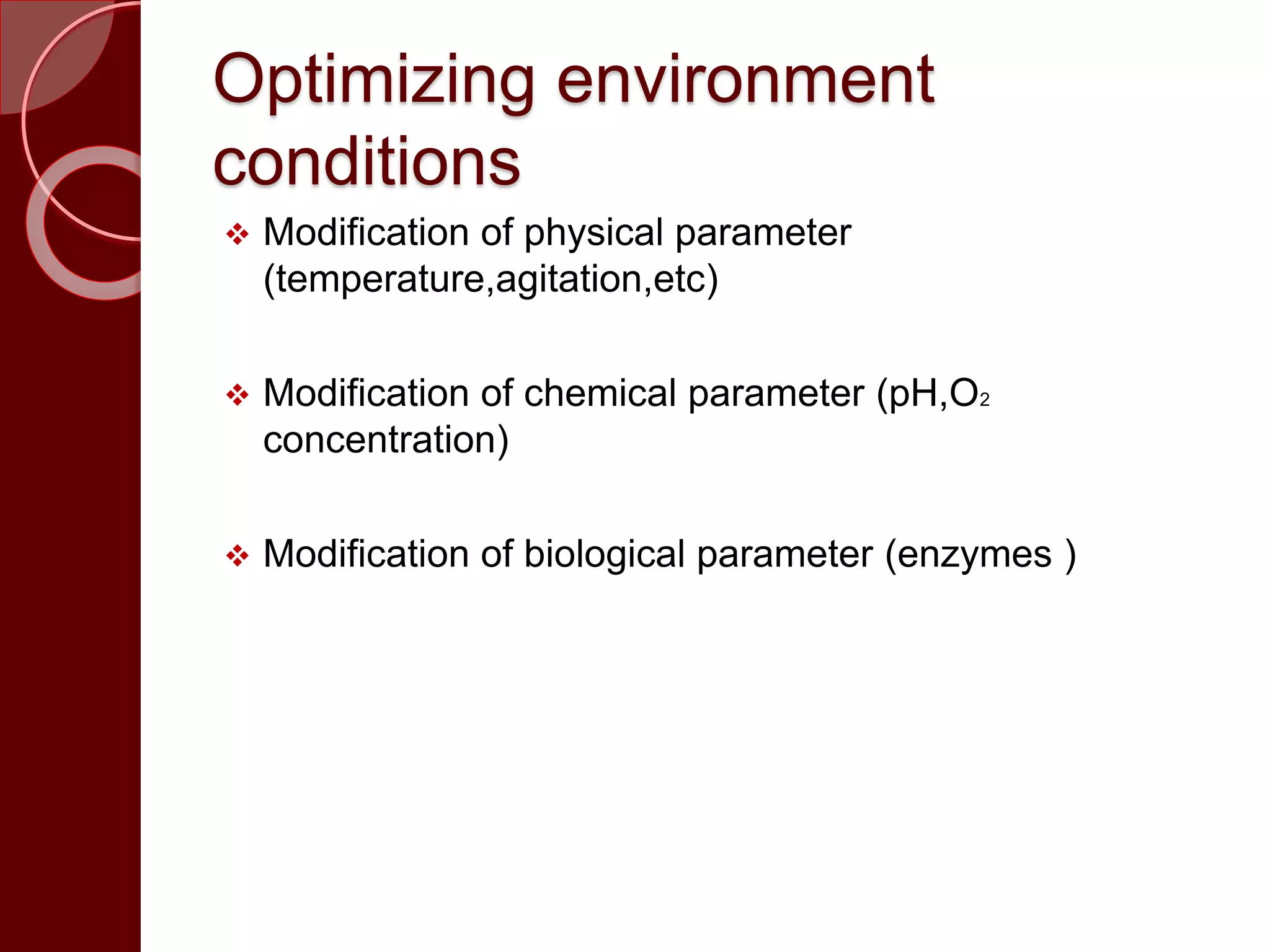 Optimizing environment conditions

❖ Modification of physical parameter (temperature,agitation,etc)

❖ Modification of chemical parameter (pH,$O_2$ concentration)

❖ Modification of biological parameter (enzymes )